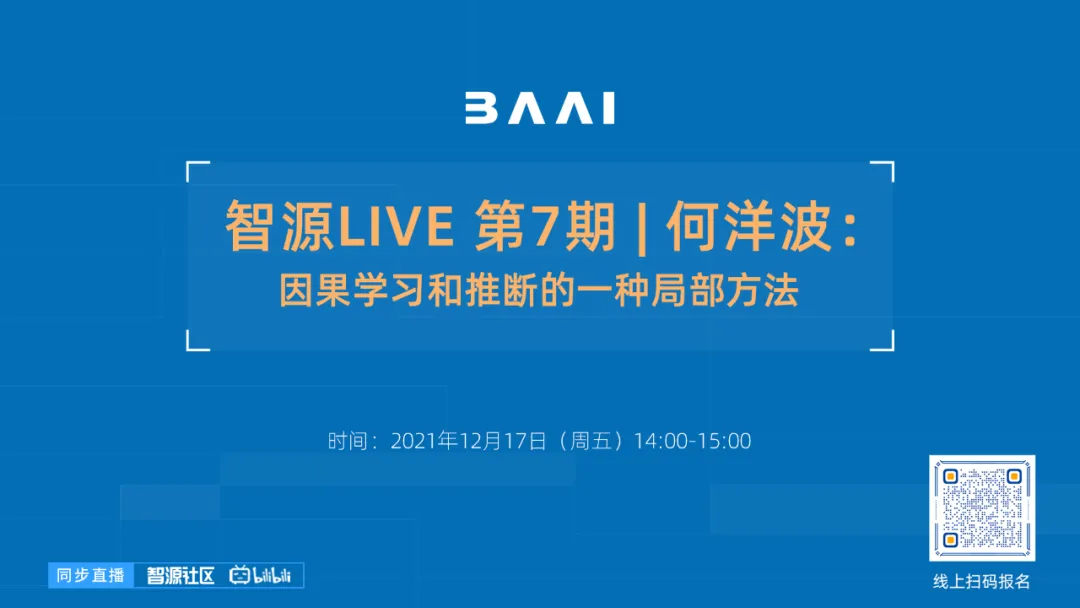 BAAI

智源LIVE 第7期 | 何洋波：
因果学习和推断的一种局部方法

时间：2021年12月17日（周五）14:00-15:00

同步直播 智源社区 bilibili

线上扫码报名